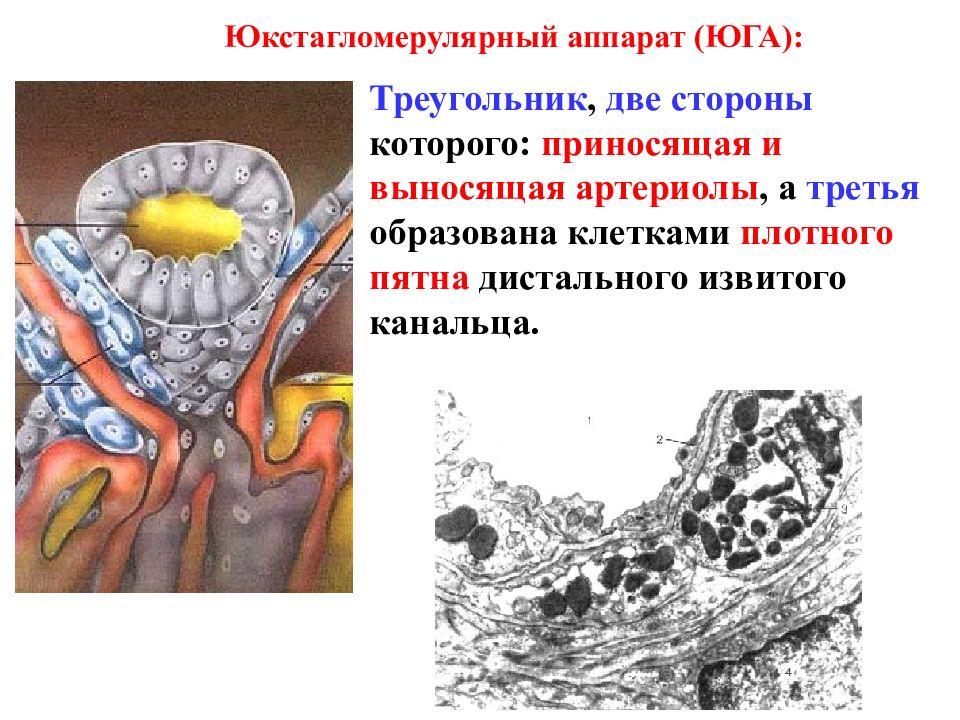 Юкстагломерулярный аппарат (ЮГА):

Треугольник, две стороны которого: приносящая и выносящая артериолы, а третья образована клетками плотного пятна дистального извитого канальца.

1

2

3

4